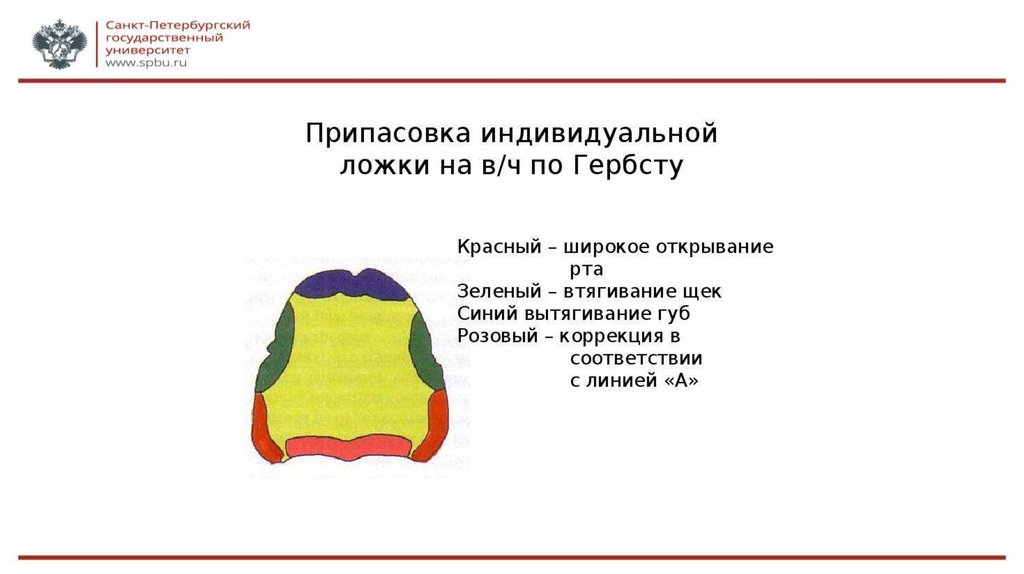 Санкт-Петербургский государственный университет
www.spbu.ru

Припасовка индивидуальной ложки на в/ч по Гербсту

Красный – широкое открывание рта
Зеленый – втягивание щек
Синий вытягивание губ
Розовый – коррекция в соответствии с линией «А»